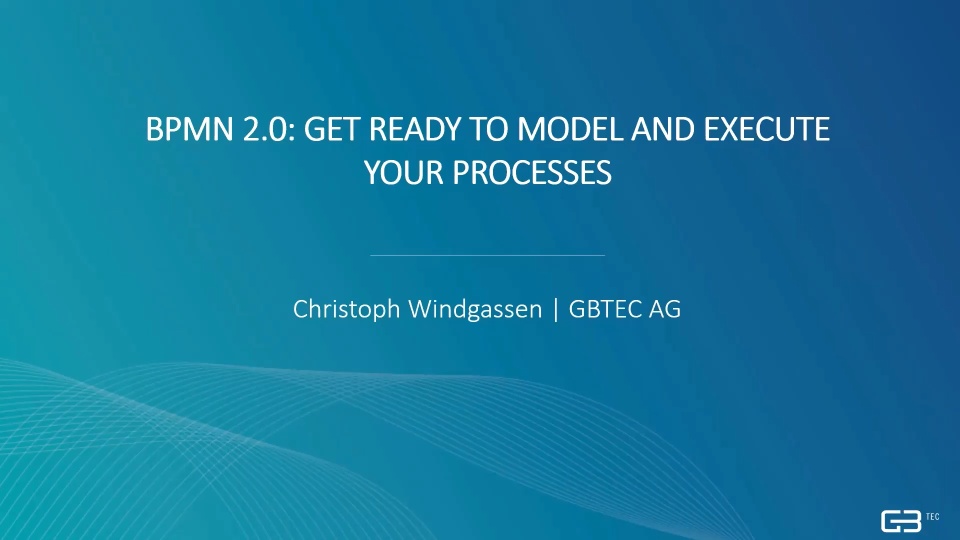 BPMN 2.0: GET READY TO MODEL AND EXECUTE YOUR PROCESSES

Christoph Windgassen | GBTEC AG

GB TEC